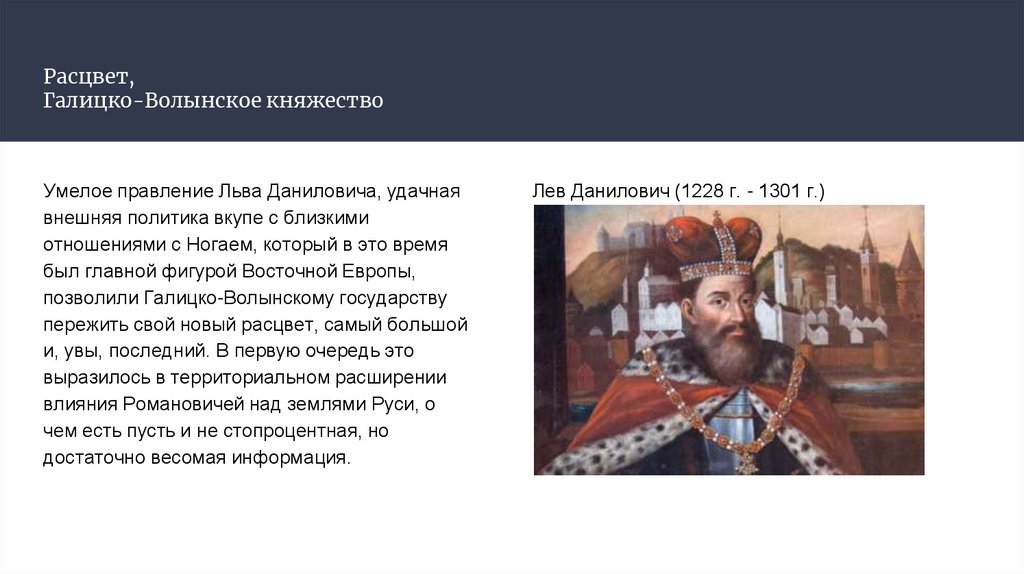 Расцвет,
Галицко-Волынское княжество

Умелое правление Льва Даниловича, удачная внешняя политика вкупе с близкими отношениями с Ногаем, который в это время был главной фигурой Восточной Европы, позволили Галицко-Волынскому государству пережить свой новый расцвет, самый большой и, увы, последний. В первую очередь это выразилось в территориальном расширении влияния Романовичей над землями Руси, о чем есть пусть и не стопроцентная, но достаточно весомая информация.

Лев Данилович (1228 г. - 1301 г.)